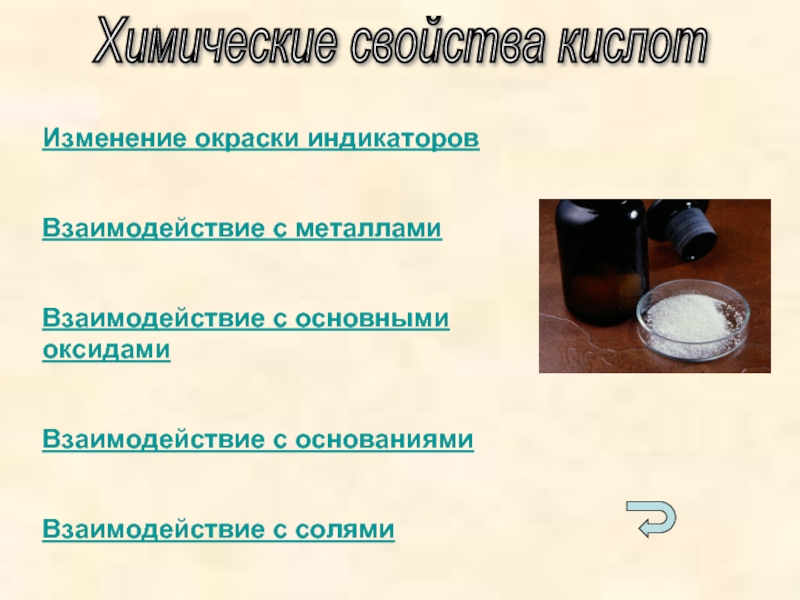 Химические свойства кислот

Изменение окраски индикаторов

Взаимодействие с металлами

Взаимодействие с основными оксидами

Взаимодействие с основаниями

Взаимодействие с солями